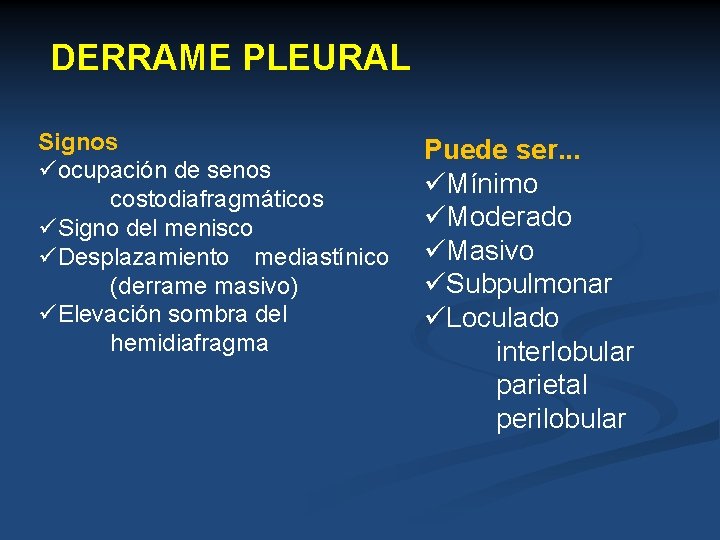 DERRAME PLEURAL

Signos
✓ocupación de senos costodiafragmáticos
✓Signo del menisco
✓Desplazamiento mediastínico (derrame masivo)
✓Elevación sombra del hemidiafragma

Puede ser...
✓Mínimo
✓Moderado
✓Masivo
✓Subpulmonar
✓Loculado
interlobular
parietal
perilobular